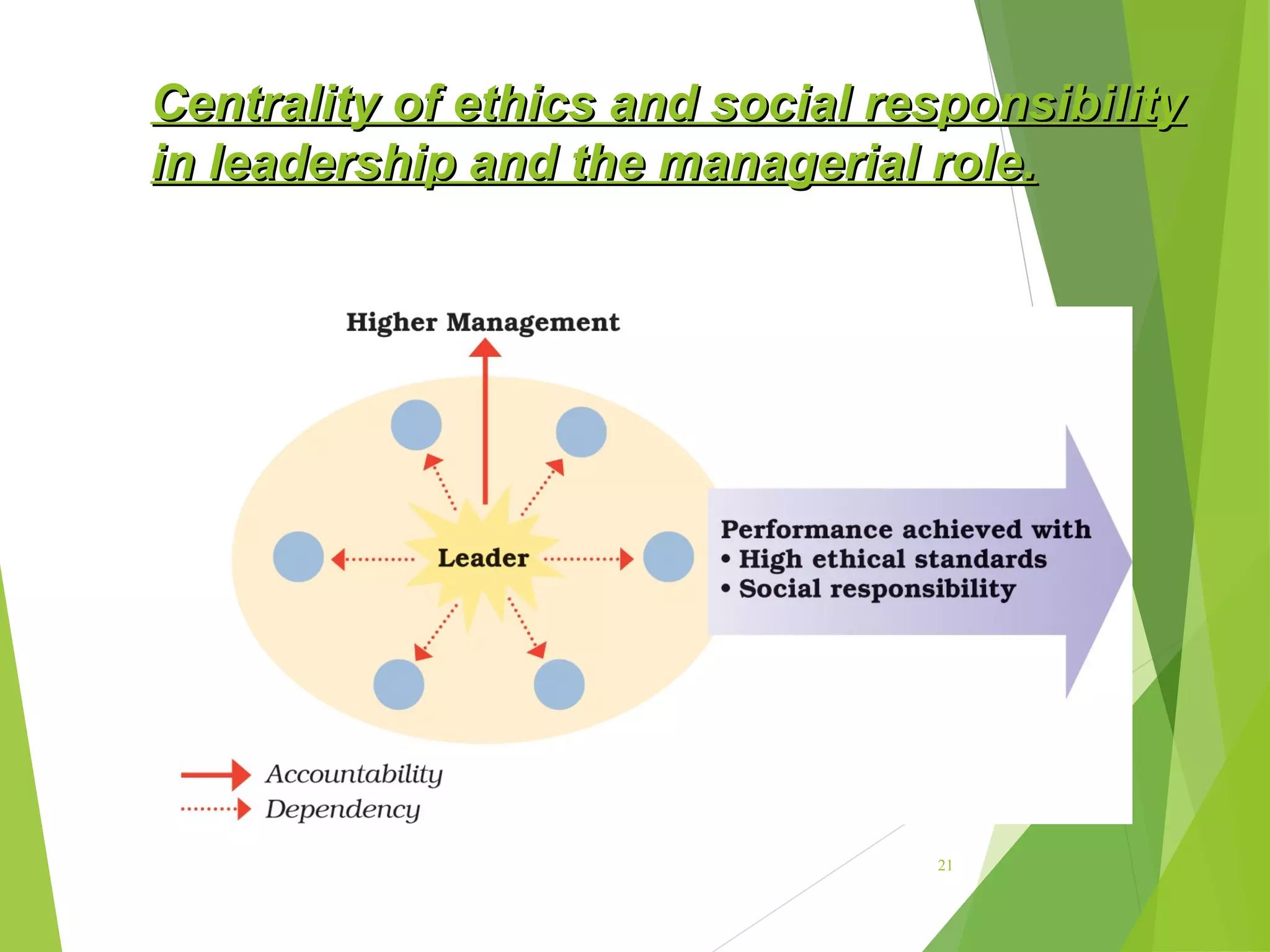 Centrality of ethics and social responsibility in leadership and the managerial role.

Higher Management

Leader

Performance achieved with
• High ethical standards
• Social responsibility

Accountability
Dependency

21